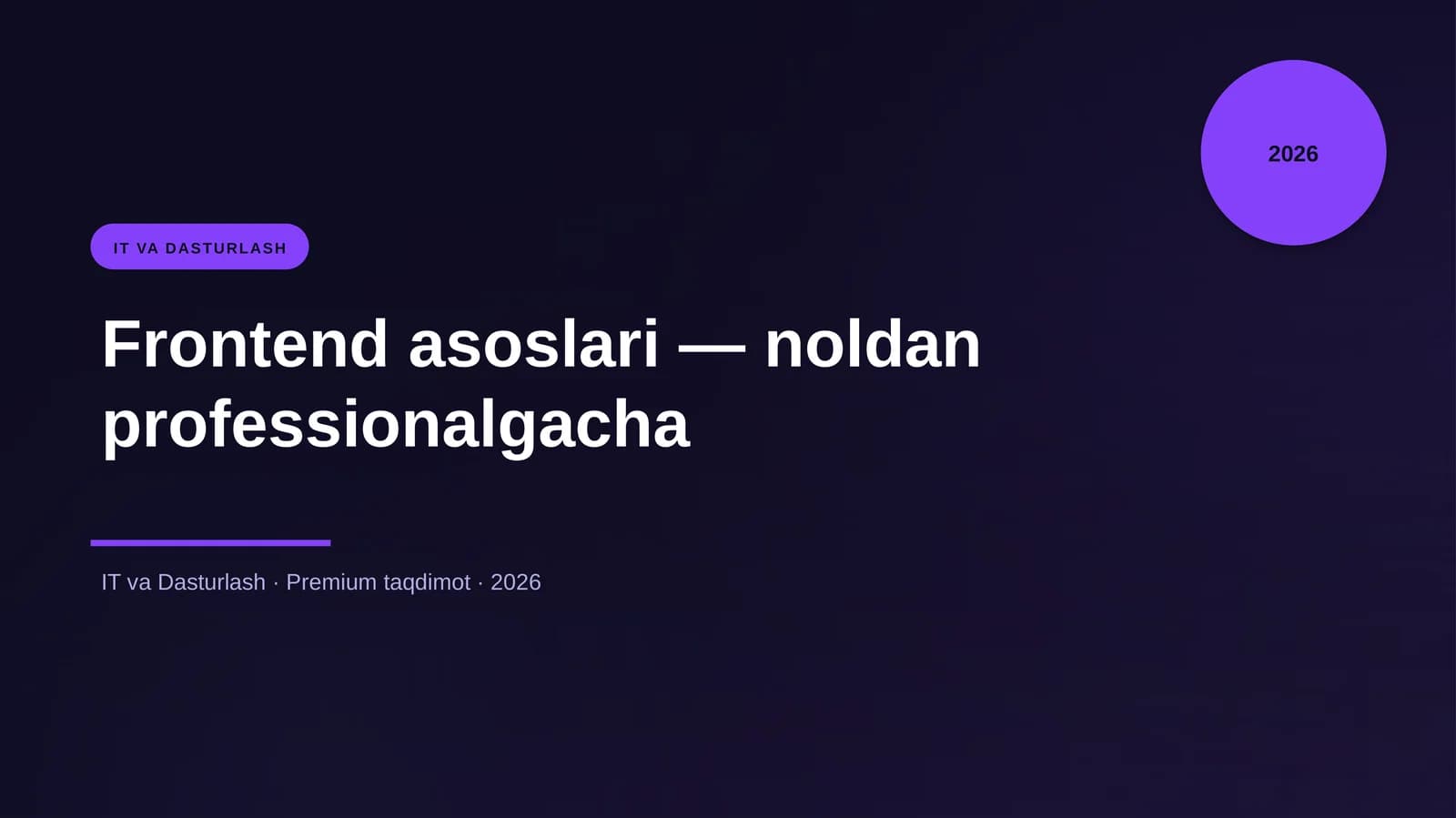 2026

IT VA DASTURLASH

Frontend asoslari — noldan professionalgacha

IT va Dasturlash · Premium taqdimot · 2026